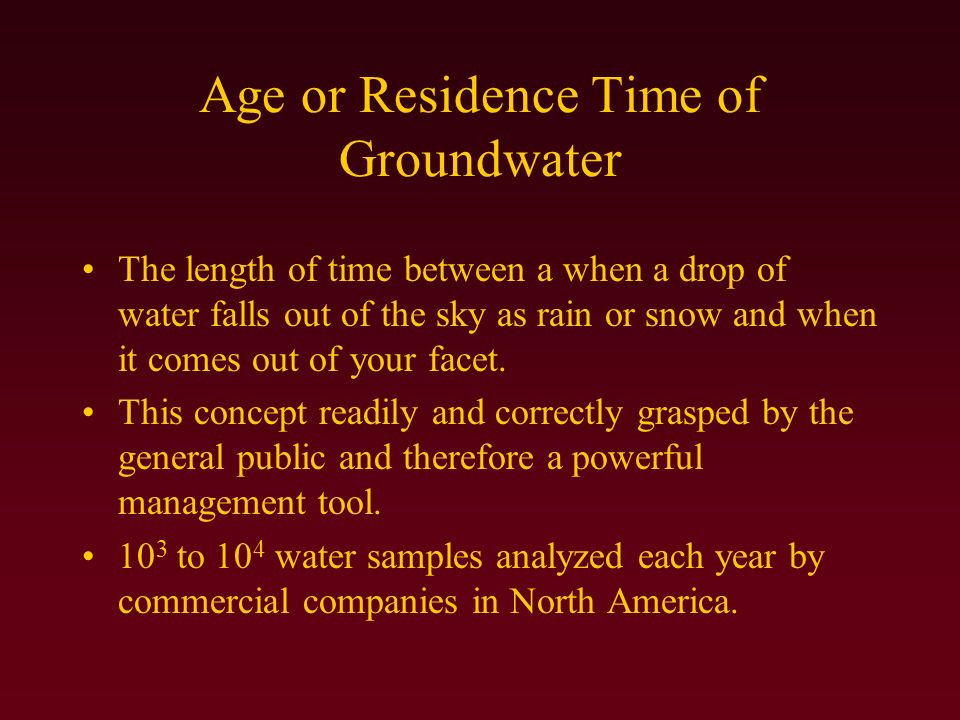 Age or Residence Time of Groundwater

• The length of time between a when a drop of water falls out of the sky as rain or snow and when it comes out of your facet.

• This concept readily and correctly grasped by the general public and therefore a powerful management tool.

• $10^3$ to $10^4$ water samples analyzed each year by commercial companies in North America.